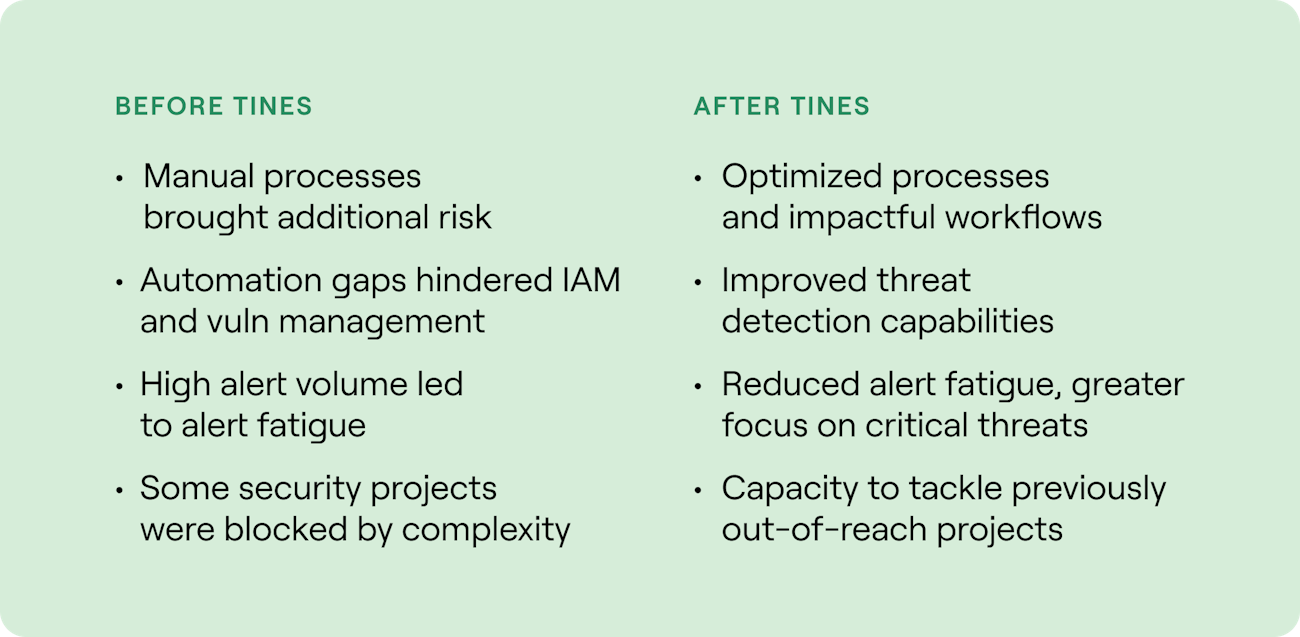 BEFORE TINES

• Manual processes brought additional risk

• Automation gaps hindered IAM and vuln management

• High alert volume led to alert fatigue

• Some security projects were blocked by complexity

AFTER TINES

• Optimized processes and impactful workflows

• Improved threat detection capabilities

• Reduced alert fatigue, greater focus on critical threats

• Capacity to tackle previously out-of-reach projects